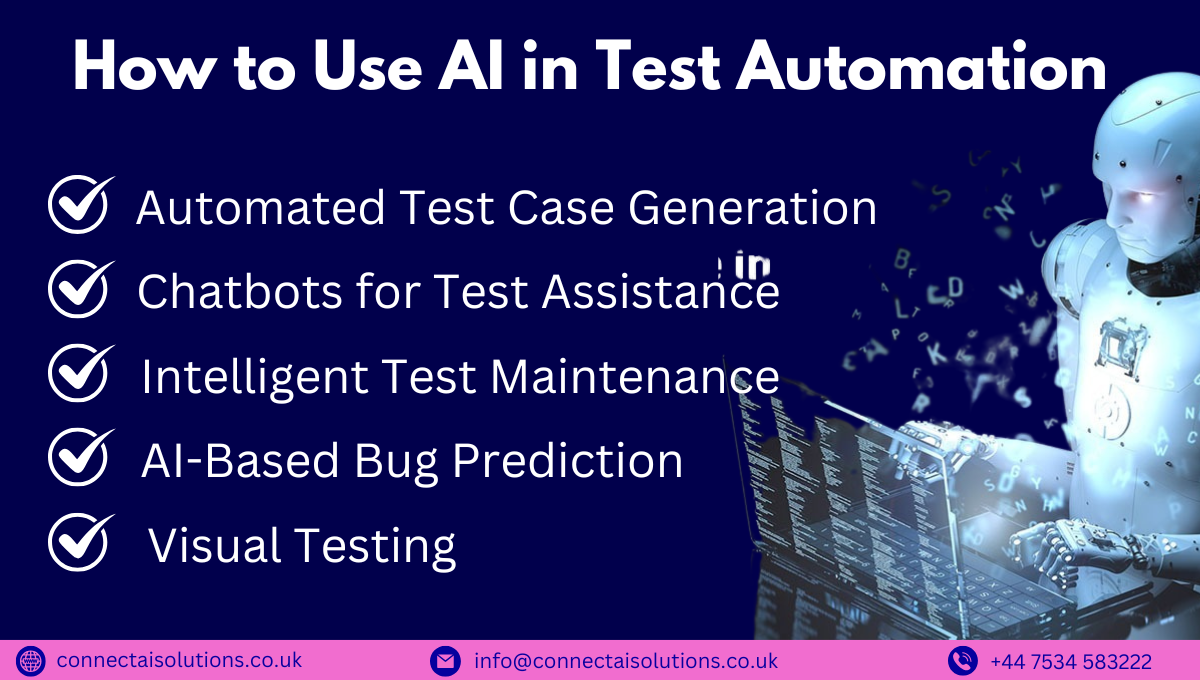 How to Use AI in Test Automation

Automated Test Case Generation

Chatbots for Test Assistance

Intelligent Test Maintenance

AI-Based Bug Prediction

Visual Testing

connectaisolutions.co.uk

info@connectaisolutions.co.uk

+44 7534 583222